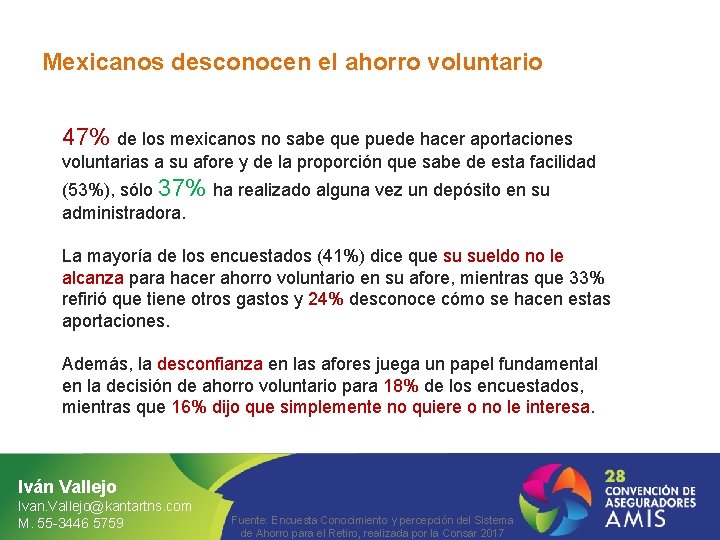 Mexicanos desconocen el ahorro voluntario

47% de los mexicanos no sabe que puede hacer aportaciones voluntarias a su afore y de la proporción que sabe de esta facilidad (53%), sólo 37% ha realizado alguna vez un depósito en su administradora.

La mayoría de los encuestados (41%) dice que su sueldo no le alcanza para hacer ahorro voluntario en su afore, mientras que 33% refirió que tiene otros gastos y 24% desconoce cómo se hacen estas aportaciones.

Además, la desconfianza en las afores juega un papel fundamental en la decisión de ahorro voluntario para 18% de los encuestados, mientras que 16% dijo que simplemente no quiere o no le interesa.

Iván Vallejo
Ivan.Vallejo@kantartns.com
M. 55-3446 5759

Fuente: Encuesta Conocimiento y percepción del Sistema de Ahorro para el Retiro, realizada por la Consar 2017

28 CONVENCIÓN DE ASEGURADORES AMIS